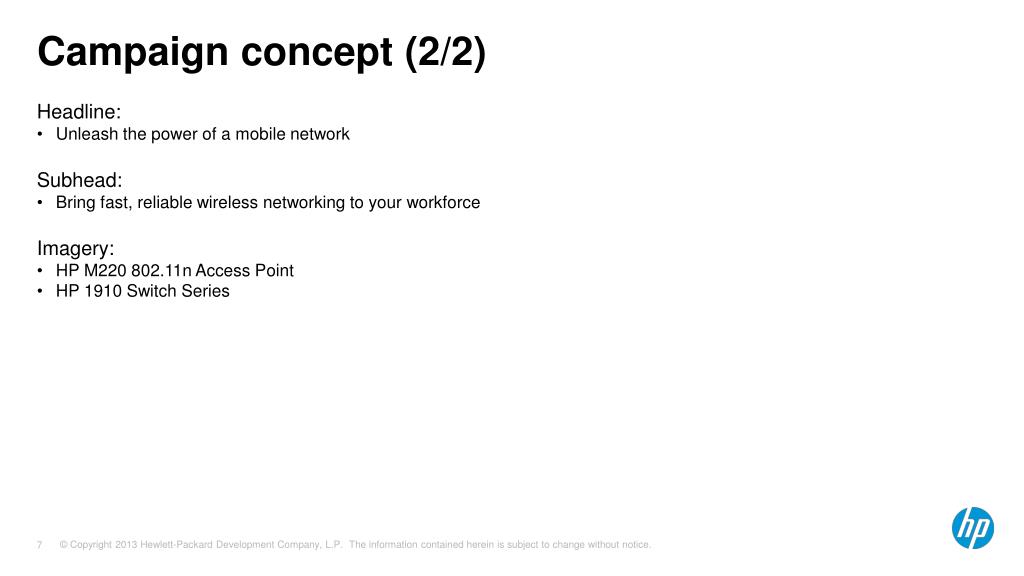 Campaign concept (2/2)

Headline:
• Unleash the power of a mobile network

Subhead:
• Bring fast, reliable wireless networking to your workforce

Imagery:
• HP M220 802.11n Access Point
• HP 1910 Switch Series

7 © Copyright 2013 Hewlett-Packard Development Company, L.P. The information contained herein is subject to change without notice.

hp